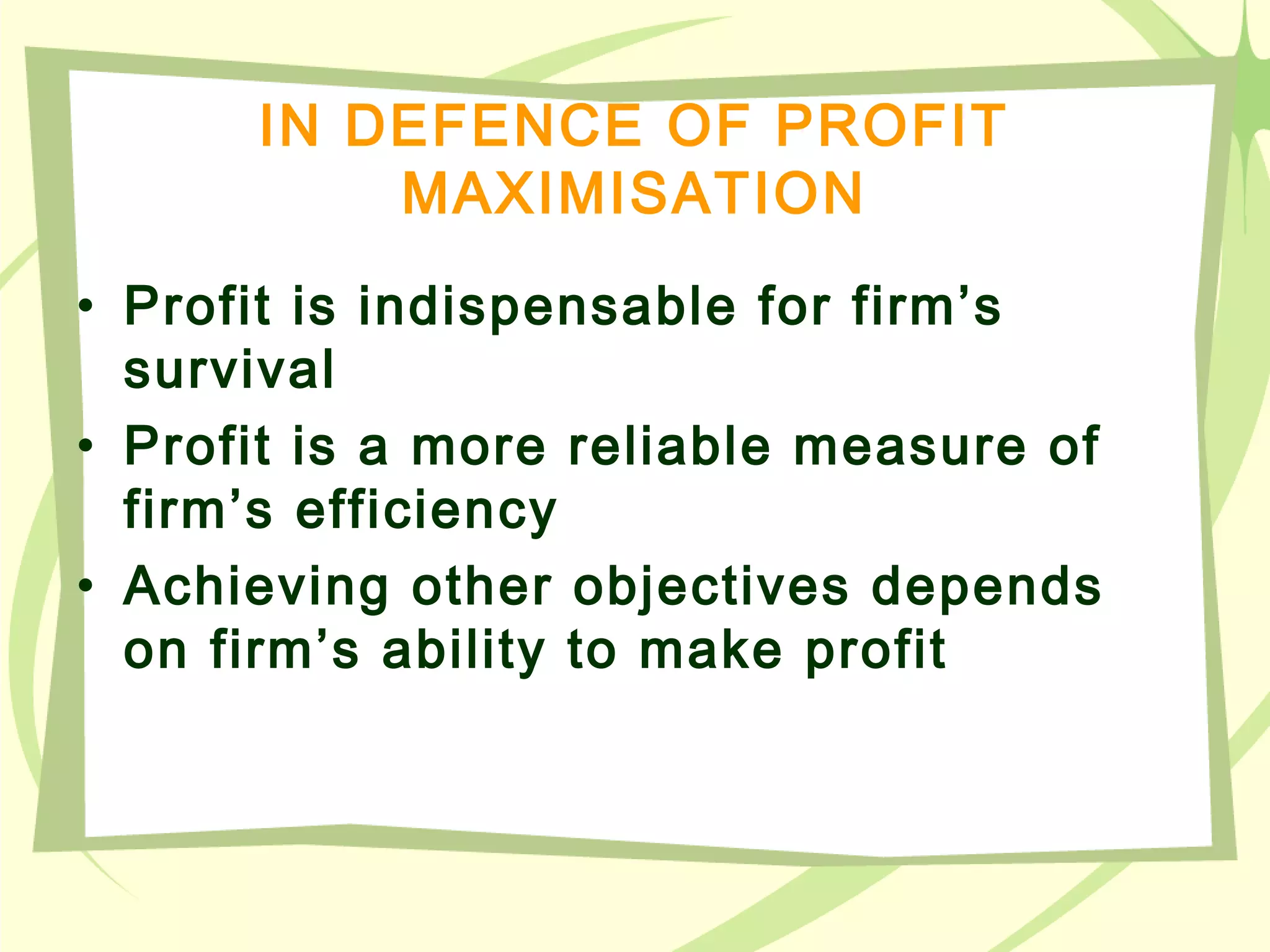 IN DEFENCE OF PROFIT MAXIMISATION

• Profit is indispensable for firm’s survival
• Profit is a more reliable measure of firm’s efficiency
• Achieving other objectives depends on firm’s ability to make profit